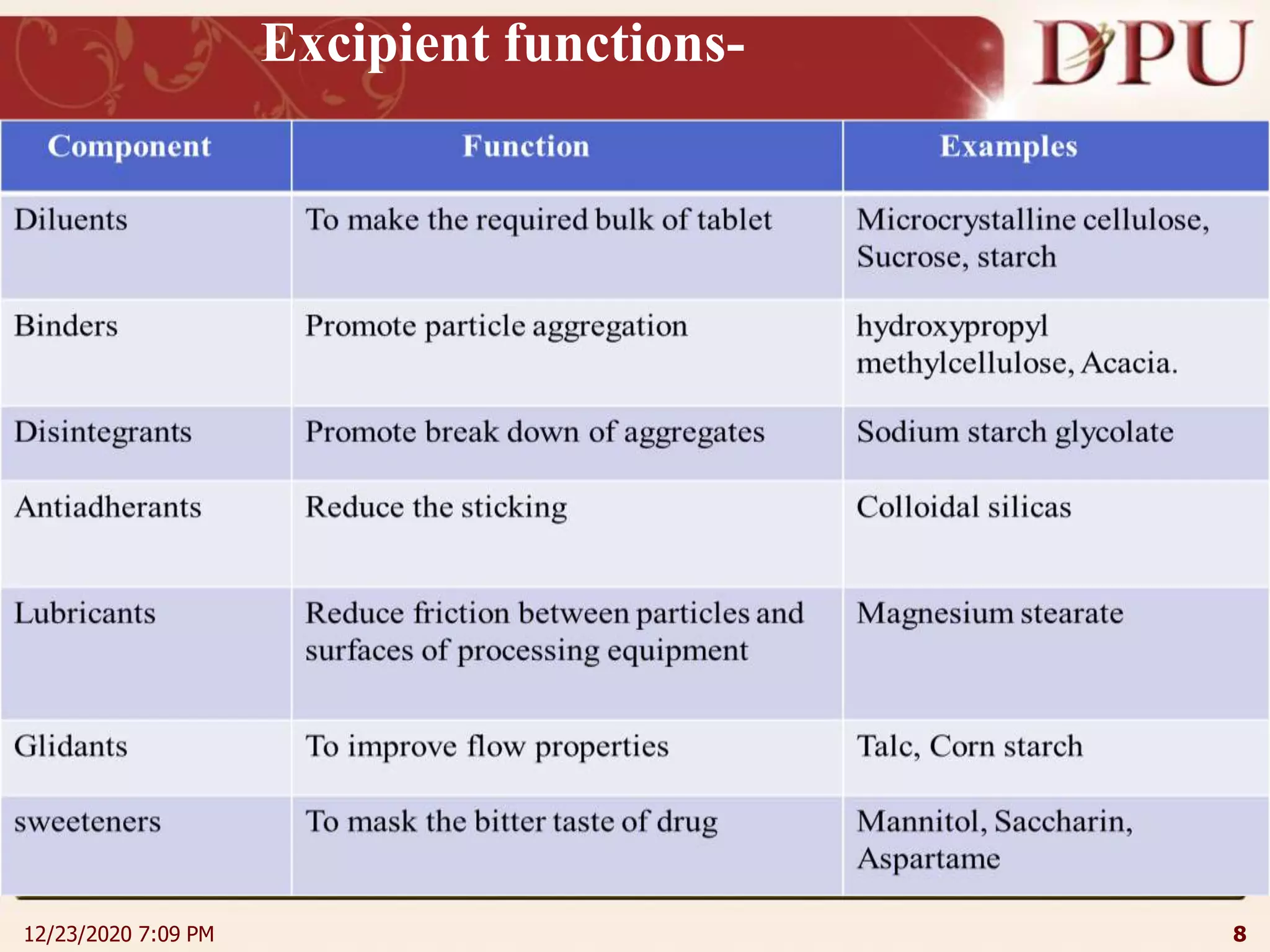 Excipient functions-

DPU

| Component | Function | Examples |
|---|---|---|
| Diluents | To make the required bulk of tablet | Microcrystalline cellulose, Sucrose, starch |
| Binders | Promote particle aggregation | hydroxypropyl methylcellulose, Acacia. |
| Disintegrants | Promote break down of aggregates | Sodium starch glycolate |
| Antiadherants | Reduce the sticking | Colloidal silicas |
| Lubricants | Reduce friction between particles and surfaces of processing equipment | Magnesium stearate |
| Glidants | To improve flow properties | Talc, Corn starch |
| sweeteners | To mask the bitter taste of drug | Mannitol, Saccharin, Aspartame |

12/23/2020 7:09 PM

8